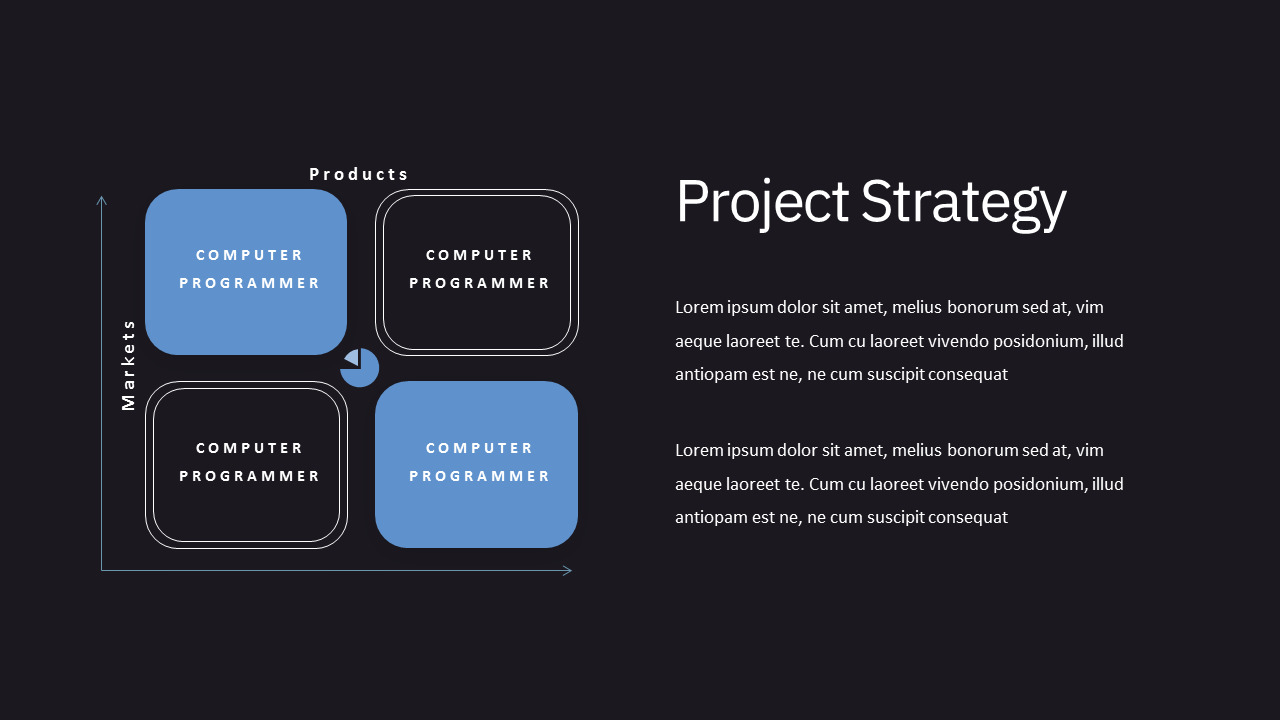 Products

Markets

COMPUTER PROGRAMMER

COMPUTER PROGRAMMER

COMPUTER PROGRAMMER

COMPUTER PROGRAMMER

Project Strategy

Lorem ipsum dolor sit amet, melius bonorum sed at, vim aeque laoreet te. Cum cu laoreet vivendo posidonium, illud antiopam est ne, ne cum suscipit consequat

Lorem ipsum dolor sit amet, melius bonorum sed at, vim aeque laoreet te. Cum cu laoreet vivendo posidonium, illud antiopam est ne, ne cum suscipit consequat